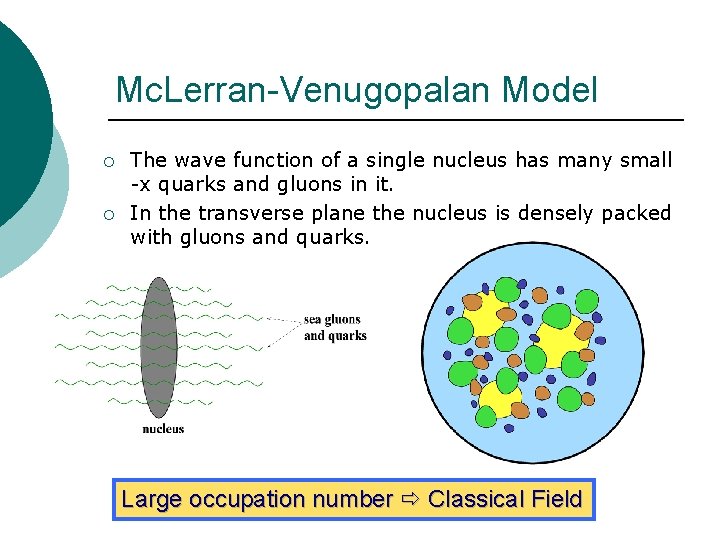 McLerran-Venugopalan Model

○ The wave function of a single nucleus has many small -x quarks and gluons in it.

○ In the transverse plane the nucleus is densely packed with gluons and quarks.

sea gluons and quarks

nucleus

Large occupation number ⇨ Classical Field